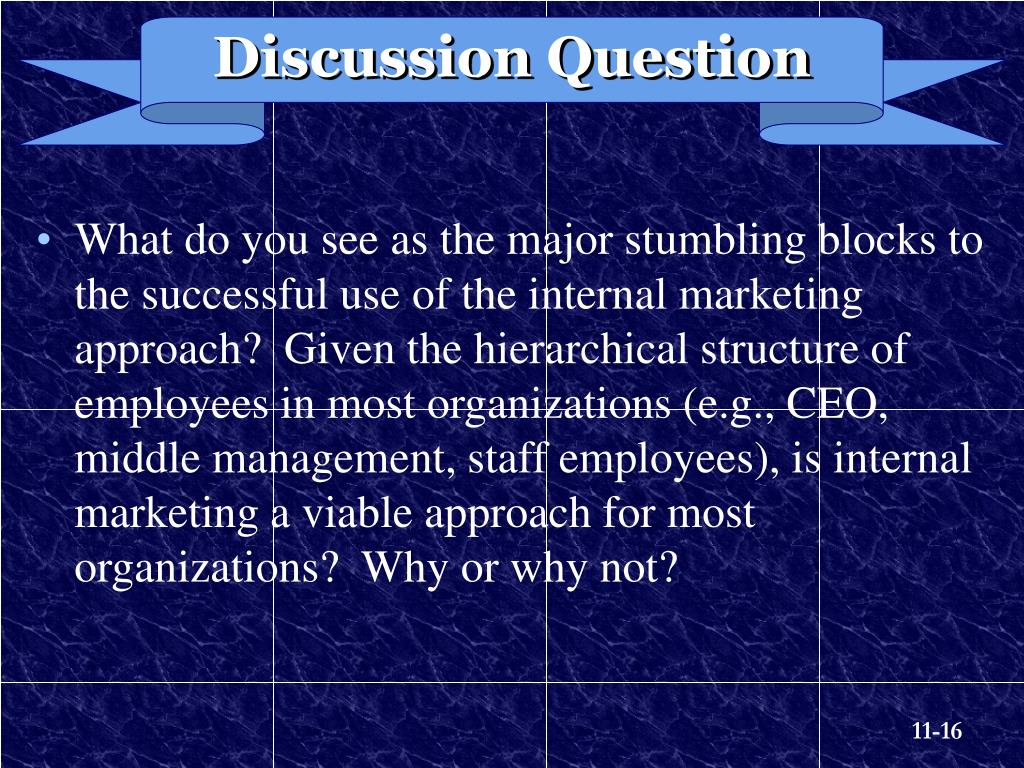 Discussion Question

• What do you see as the major stumbling blocks to the successful use of the internal marketing approach?  Given the hierarchical structure of employees in most organizations (e.g., CEO, middle management, staff employees), is internal marketing a viable approach for most organizations?  Why or why not?

11-16